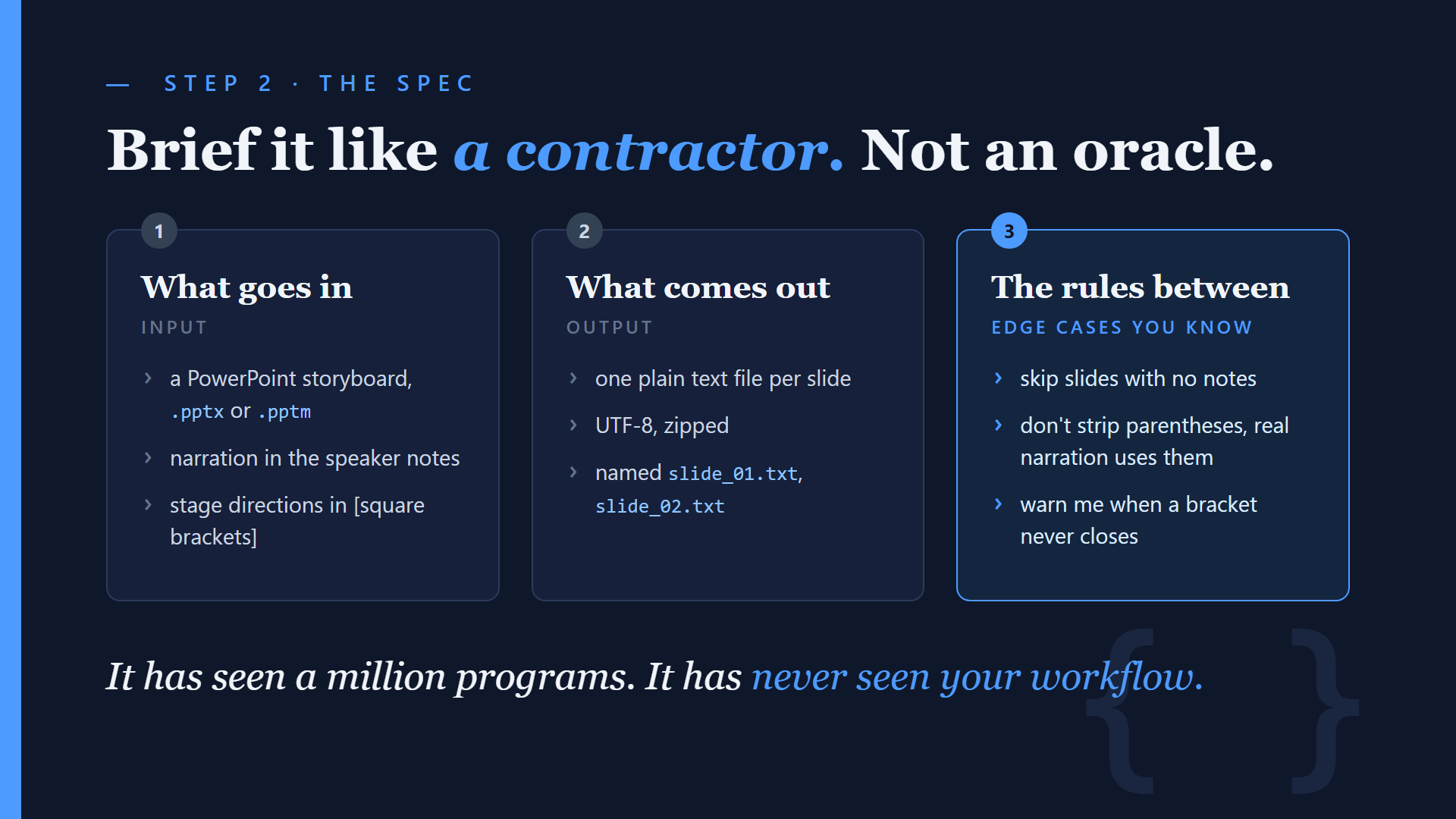 — STEP 2 · THE SPEC

Brief it like a contractor. Not an oracle.

1

What goes in

INPUT

› a PowerPoint storyboard, .pptx or .pptm

› narration in the speaker notes

› stage directions in [square brackets]

2

What comes out

OUTPUT

› one plain text file per slide

› UTF-8, zipped

› named slide_01.txt, slide_02.txt

3

The rules between

EDGE CASES YOU KNOW

› skip slides with no notes

› don't strip parentheses, real narration uses them

› warn me when a bracket never closes

It has seen a million programs. It has never seen your workflow.

{ }